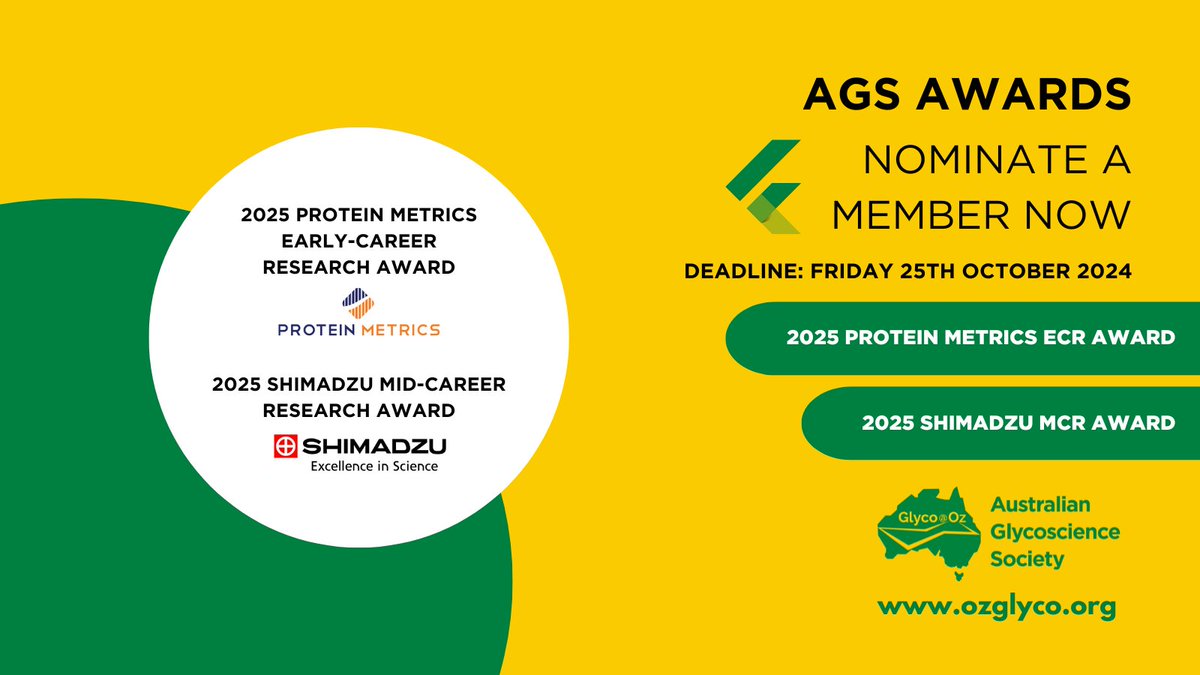 2025 PROTEIN METRICS EARLY-CAREER RESEARCH AWARD

PROTEIN METRICS

2025 SHIMADZU MID-CAREER RESEARCH AWARD

SHIMADZU
Excellence in Science

AGS AWARDS

NOMINATE A MEMBER NOW

DEADLINE: FRIDAY 25TH OCTOBER 2024

2025 PROTEIN METRICS ECR AWARD

2025 SHIMADZU MCR AWARD

Glyco@Oz

Australian Glycoscience Society

www.ozglyco.org